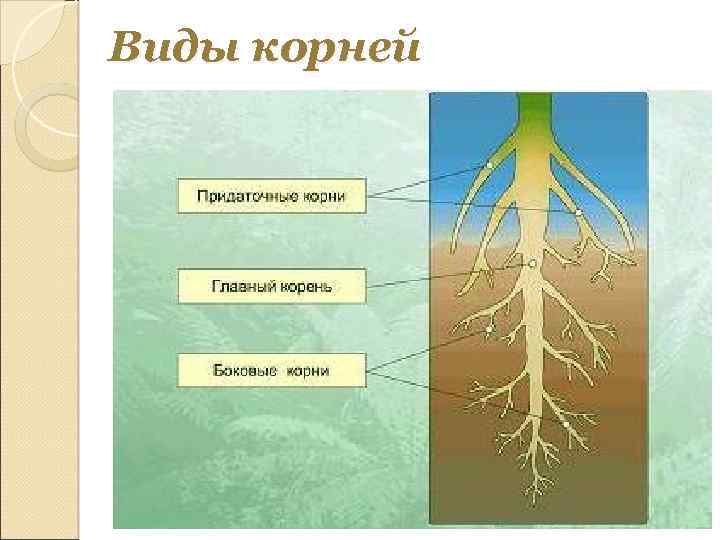 Виды корней

Придаточные корни

Главный корень

Боковые корни